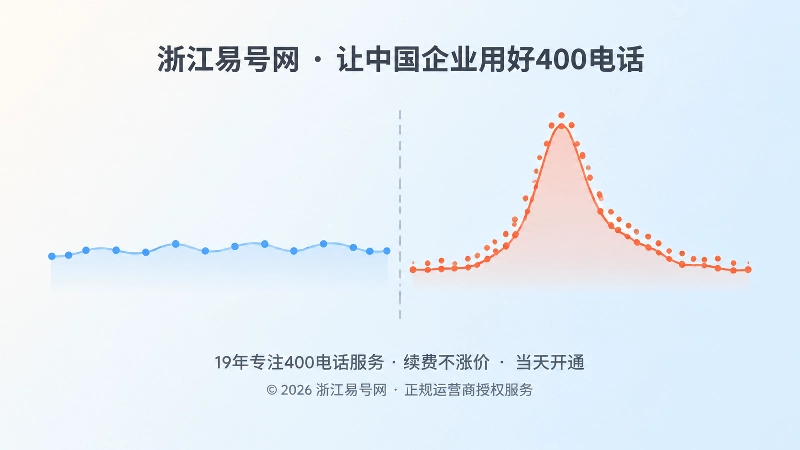 浙江易号网 · 让中国企业用好400电话

19年专注400电话服务 · 续费不涨价 · 当天开通

© 2026 浙江易号网 · 正规运营商授权服务